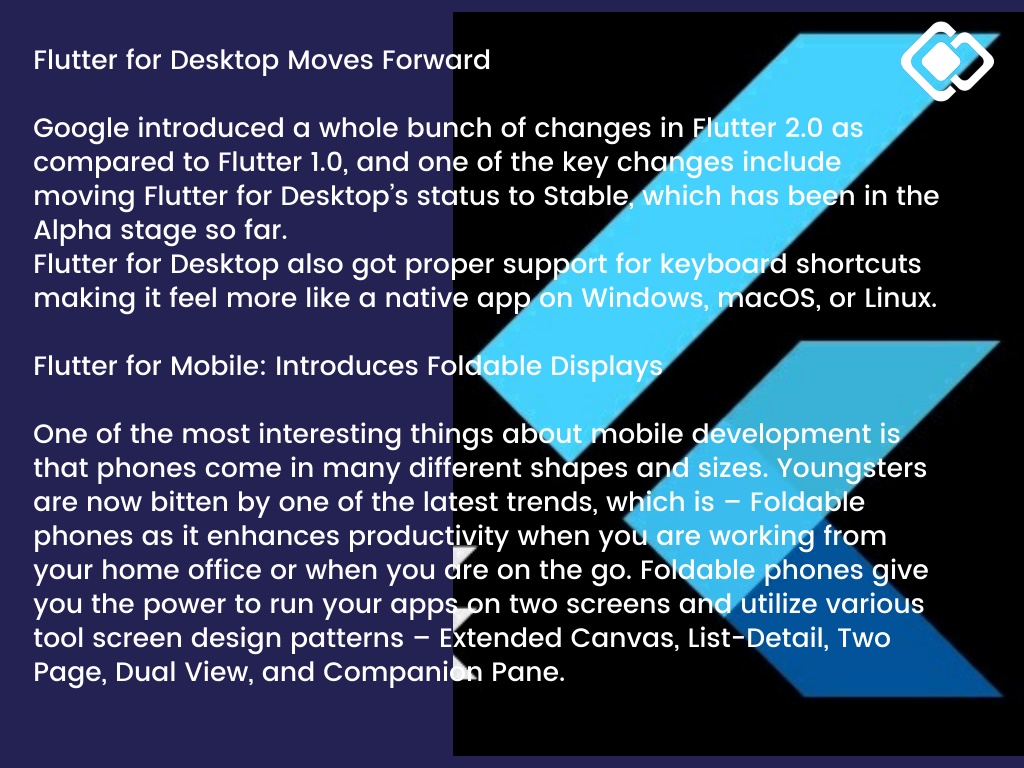 Flutter for Desktop Moves Forward

Google introduced a whole bunch of changes in Flutter 2.0 as compared to Flutter 1.0, and one of the key changes include moving Flutter for Desktop's status to Stable, which has been in the Alpha stage so far.
Flutter for Desktop also got proper support for keyboard shortcuts making it feel more like a native app on Windows, macOS, or Linux.

Flutter for Mobile: Introduces Foldable Displays

One of the most interesting things about mobile development is that phones come in many different shapes and sizes. Youngsters are now bitten by one of the latest trends, which is – Foldable phones as it enhances productivity when you are working from your home office or when you are on the go. Foldable phones give you the power to run your apps on two screens and utilize various tool screen design patterns – Extended Canvas, List-Detail, Two Page, Dual View, and Companion Pane.